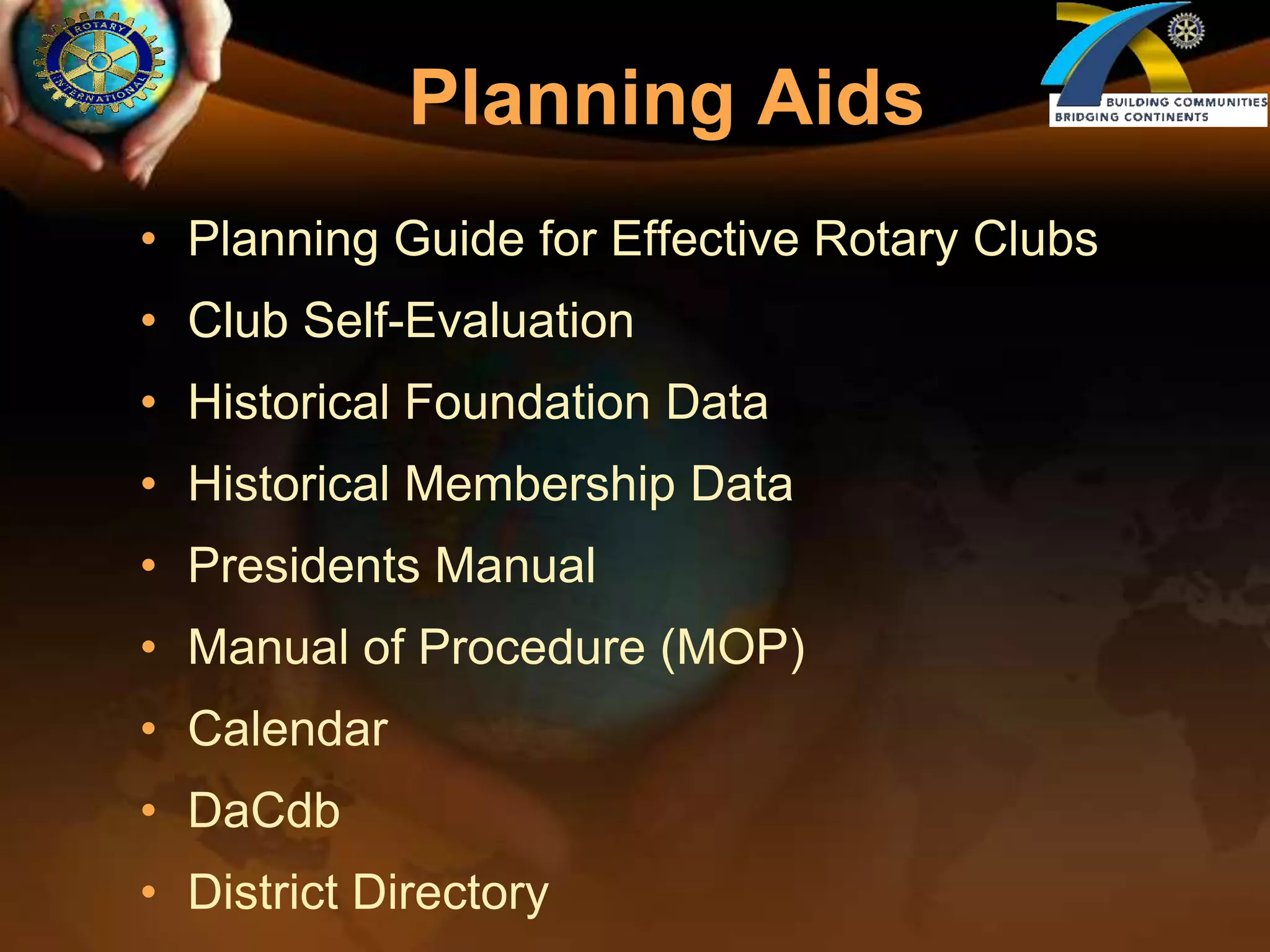 ROTARY INTERNATIONAL

Planning Aids

BUILDING COMMUNITIES
BRIDGING CONTINENTS

• Planning Guide for Effective Rotary Clubs
• Club Self-Evaluation
• Historical Foundation Data
• Historical Membership Data
• Presidents Manual
• Manual of Procedure (MOP)
• Calendar
• DaCdb
• District Directory